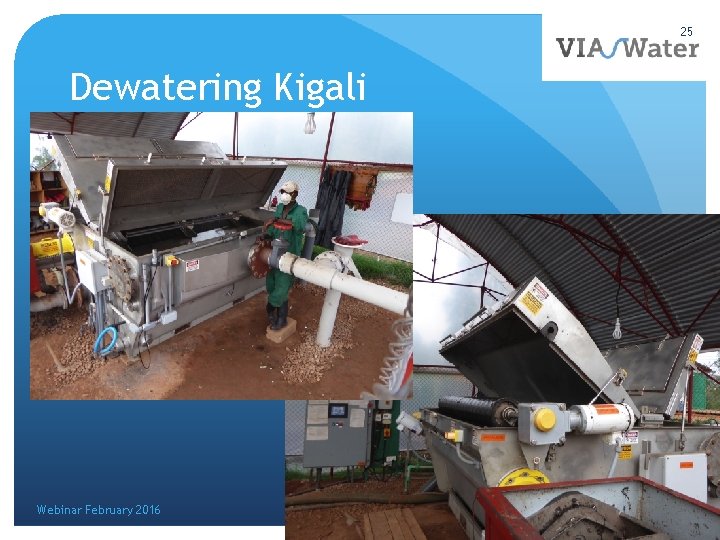 25

VIA Water

Dewatering Kigali

Webinar February 2016